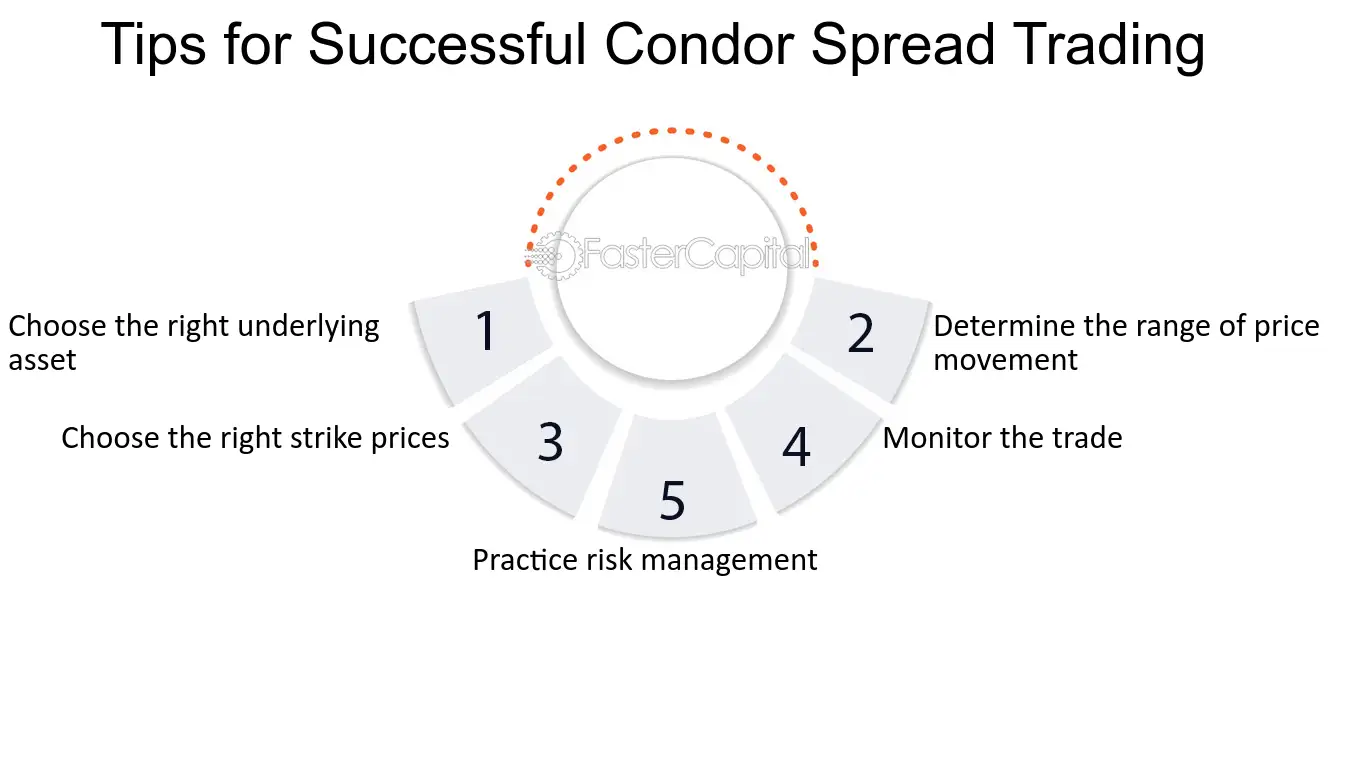 Tips for Successful Condor Spread Trading

FasterCapital

1
Choose the right underlying asset

2
Determine the range of price movement

3
Choose the right strike prices

4
Monitor the trade

5
Practice risk management